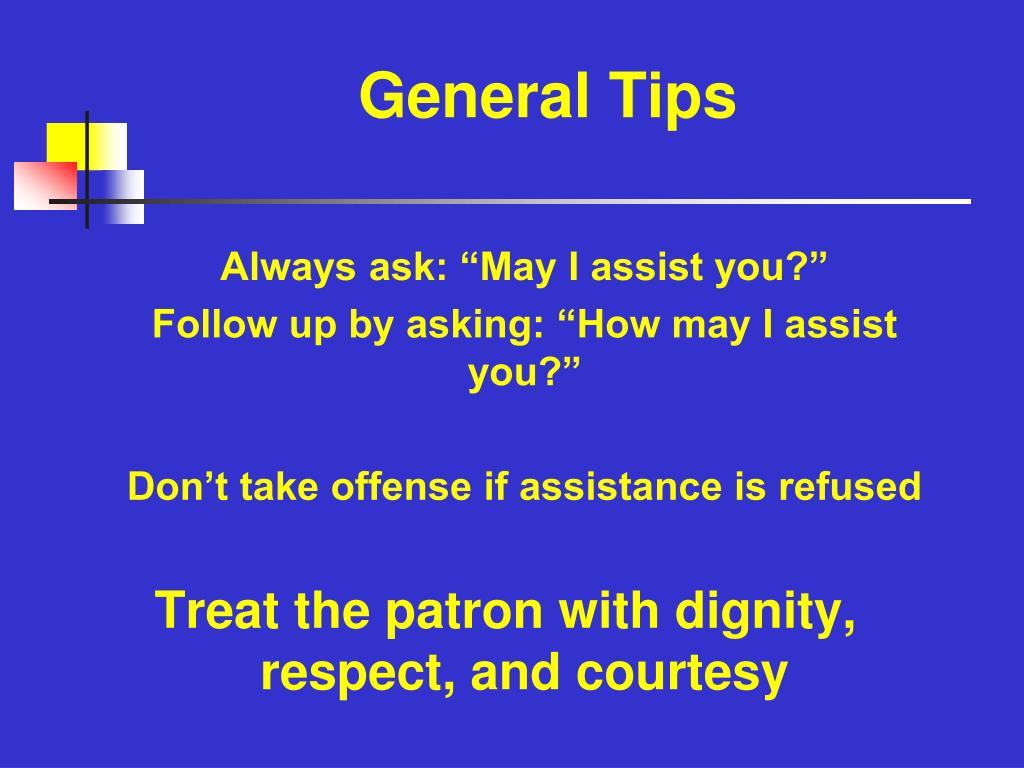 General Tips

Always ask: “May I assist you?”

Follow up by asking: “How may I assist you?”

Don’t take offense if assistance is refused

Treat the patron with dignity, respect, and courtesy